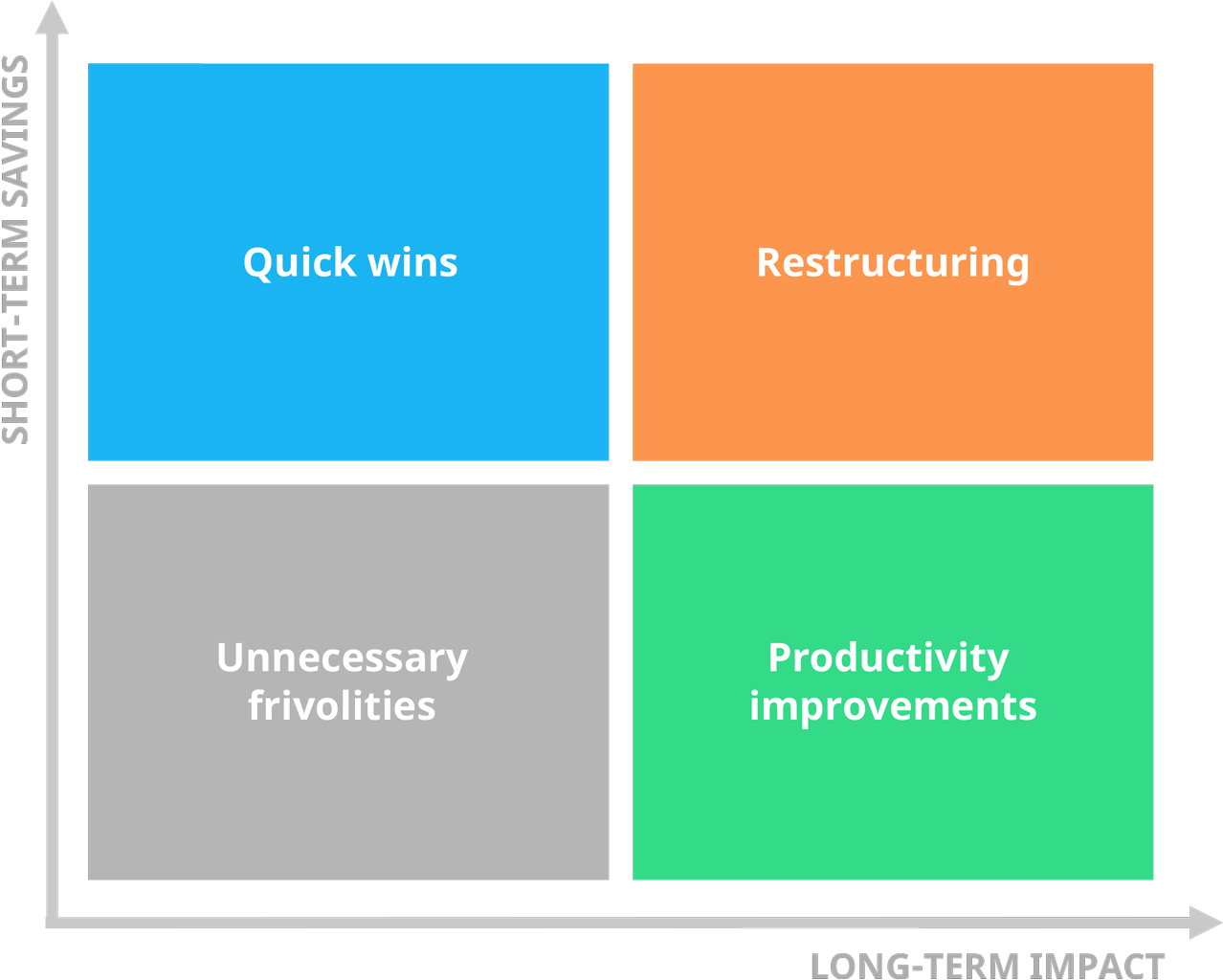 SHORT-TERM SAVINGS

Quick wins

Restructuring

Unnecessary frivolities

Productivity improvements

LONG-TERM IMPACT